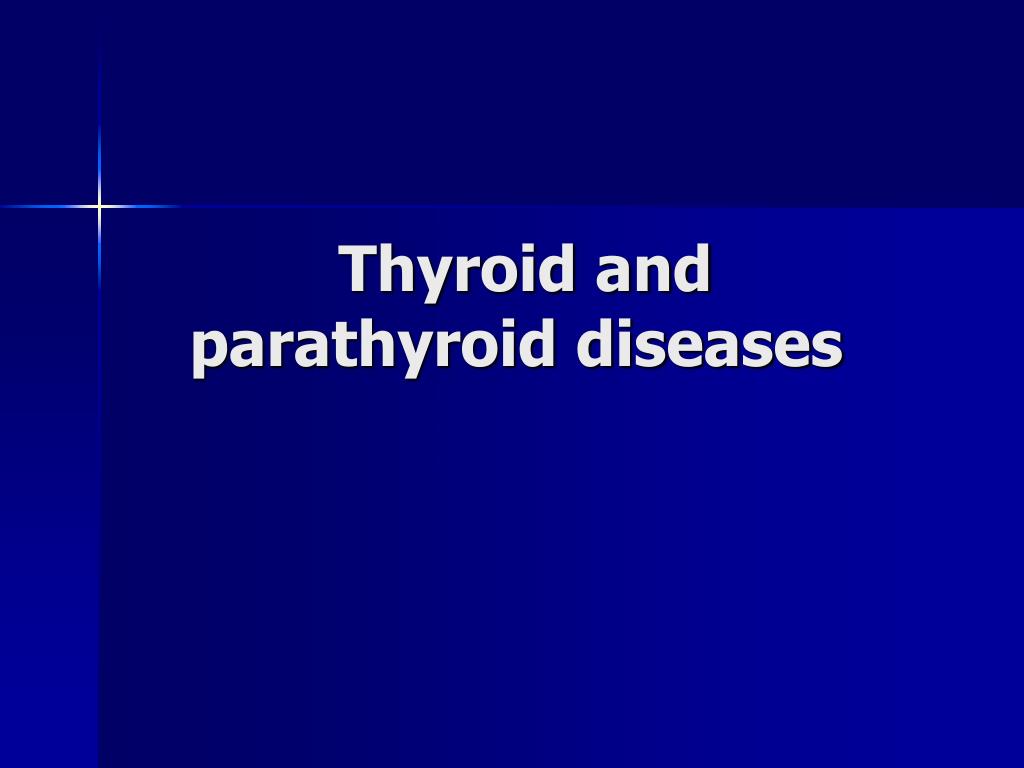 Thyroid and parathyroid diseases